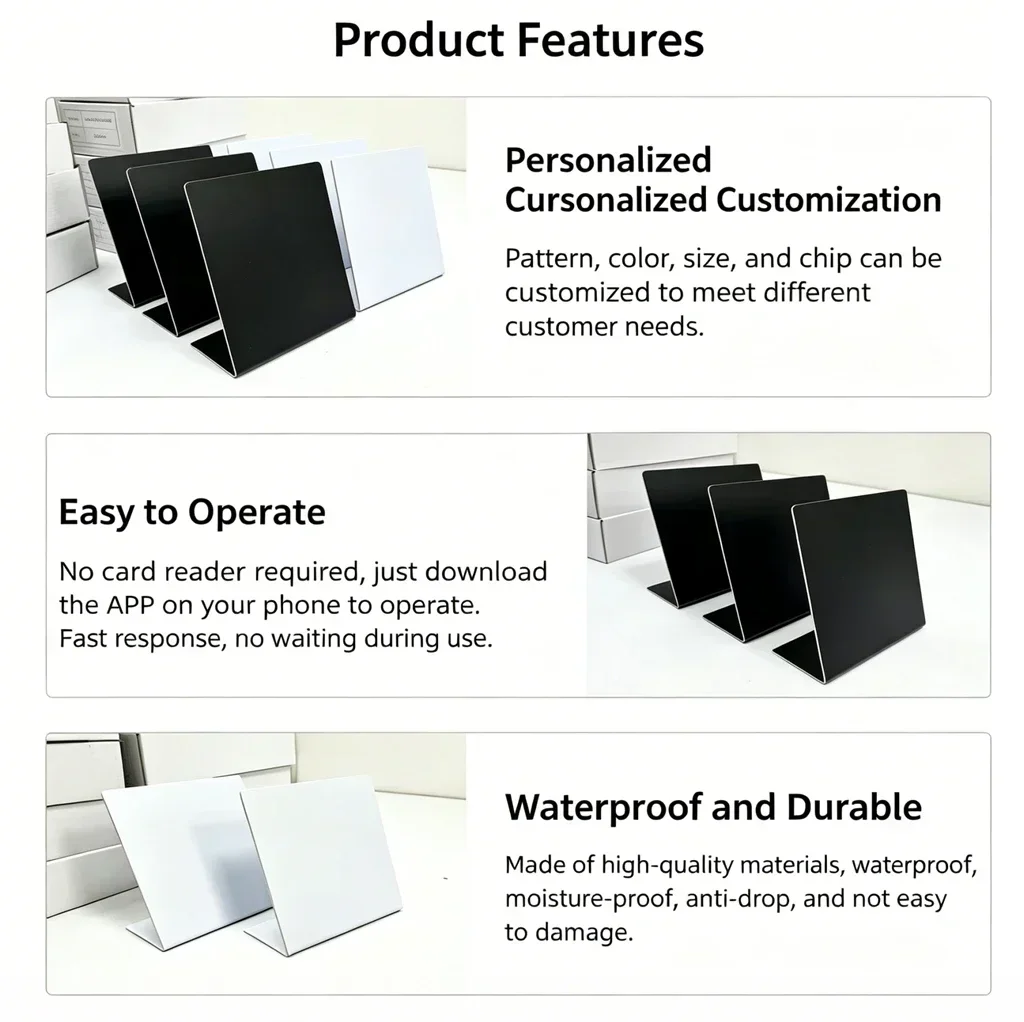 Product Features

Personalized
Cursonalized Customization

Pattern, color, size, and chip can be customized to meet different customer needs.

Easy to Operate

No card reader required, just download the APP on your phone to operate.
Fast response, no waiting during use.

Waterproof and Durable

Made of high-quality materials, waterproof, moisture-proof, anti-drop, and not easy to damage.